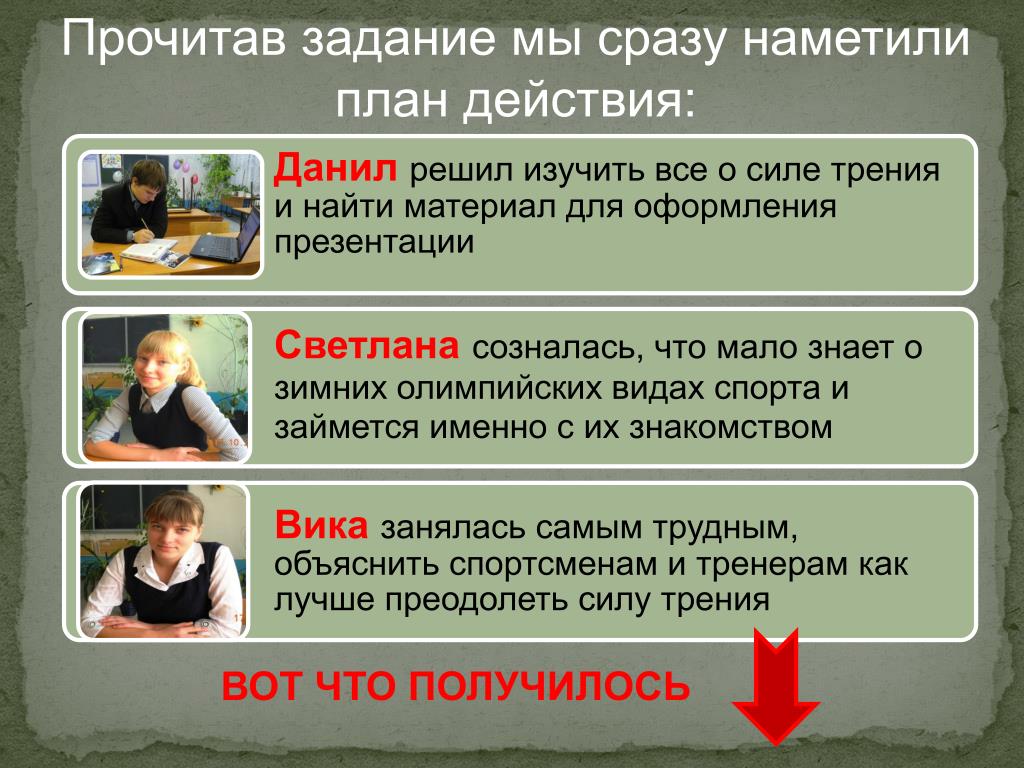 Прочитав задание мы сразу наметили план действия:

Данил решил изучить все о силе трения и найти материал для оформления презентации

Светлана созналась, что мало знает о зимних олимпийских видах спорта и займется именно с их знакомством

Вика занялась самым трудным, объяснить спортсменам и тренерам как лучше преодолеть силу трения

ВОТ ЧТО ПОЛУЧИЛОСЬ